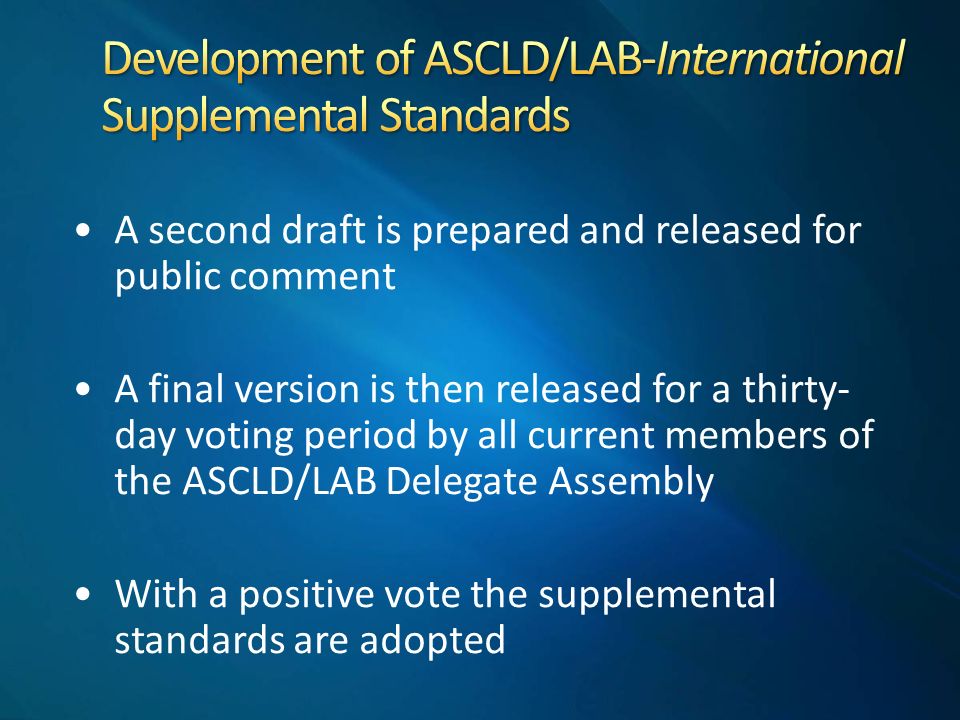 Development of ASCLD/LAB-International Supplemental Standards

• A second draft is prepared and released for public comment

• A final version is then released for a thirty-day voting period by all current members of the ASCLD/LAB Delegate Assembly

• With a positive vote the supplemental standards are adopted